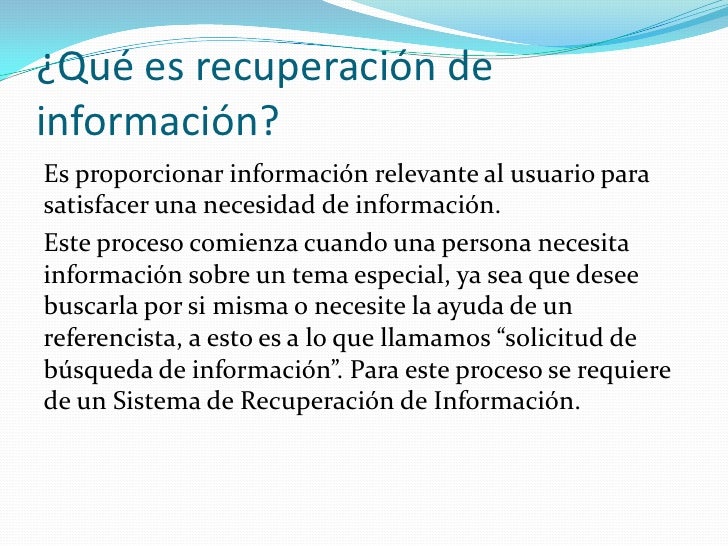 ¿Qué es recuperación de información?

Es proporcionar información relevante al usuario para satisfacer una necesidad de información.

Este proceso comienza cuando una persona necesita información sobre un tema especial, ya sea que desee buscarla por si misma o necesite la ayuda de un referencista, a esto es a lo que llamamos “solicitud de búsqueda de información”. Para este proceso se requiere de un Sistema de Recuperación de Información.